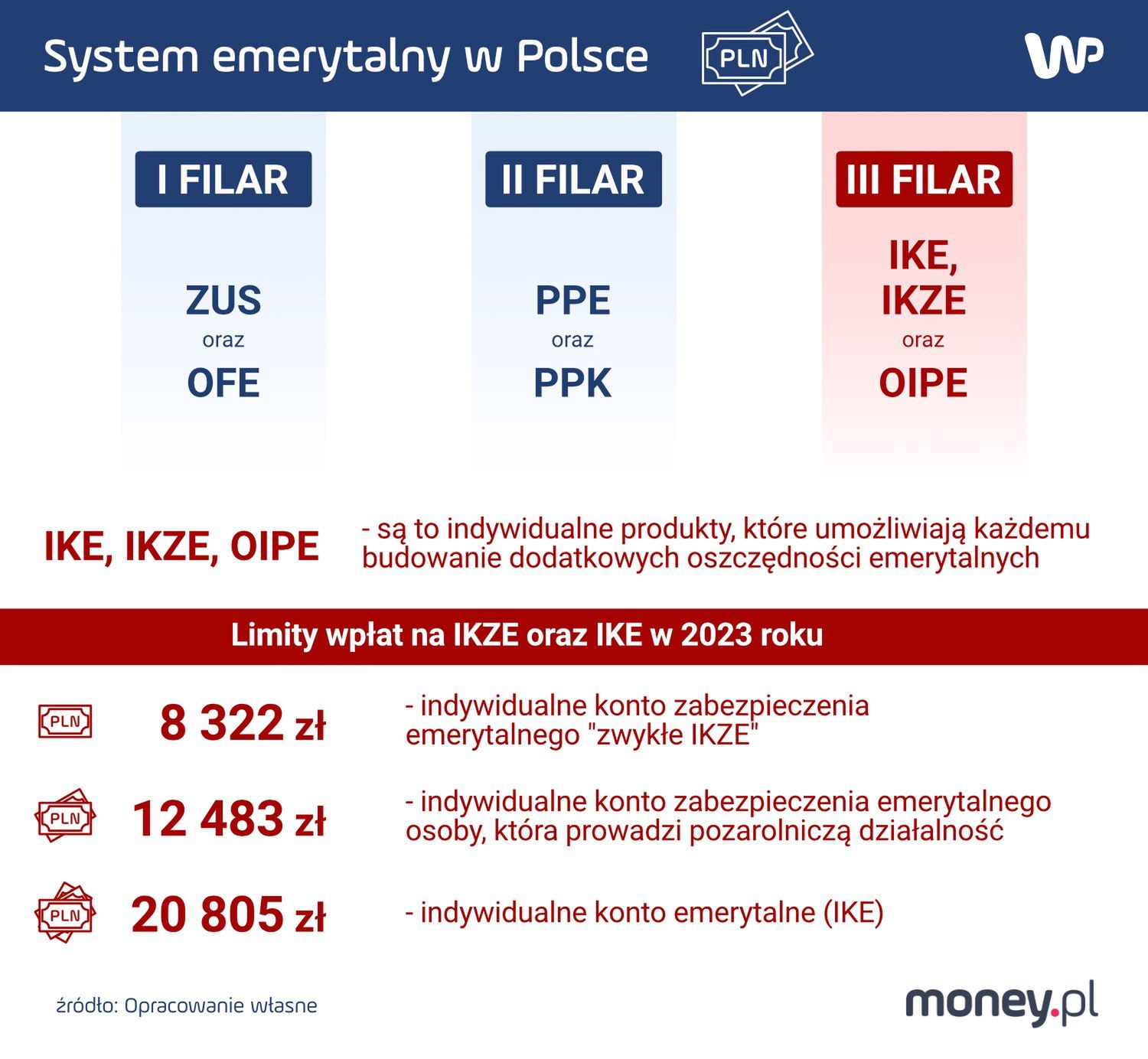 System emerytalny w Polsce

PLN

WP

I FILAR

ZUS
oraz
OFE

II FILAR

PPE
oraz
PPK

III FILAR

IKE,
IKZE
oraz
OIPE

IKE, IKZE, OIPE - są to indywidualne produkty, które umożliwiają każdemu budowanie dodatkowych oszczędności emerytalnych

Limity wpłat na IKZE oraz IKE w 2023 roku

PLN 8 322 zł - indywidualne konto zabezpieczenia emerytalnego "zwykłe IKZE"

PLN 12 483 zł - indywidualne konto zabezpieczenia emerytalnego osoby, która prowadzi pozarolniczą działalność

PLN 20 805 zł - indywidualne konto emerytalne (IKE)

źródło: Opracowanie własne

money.pl